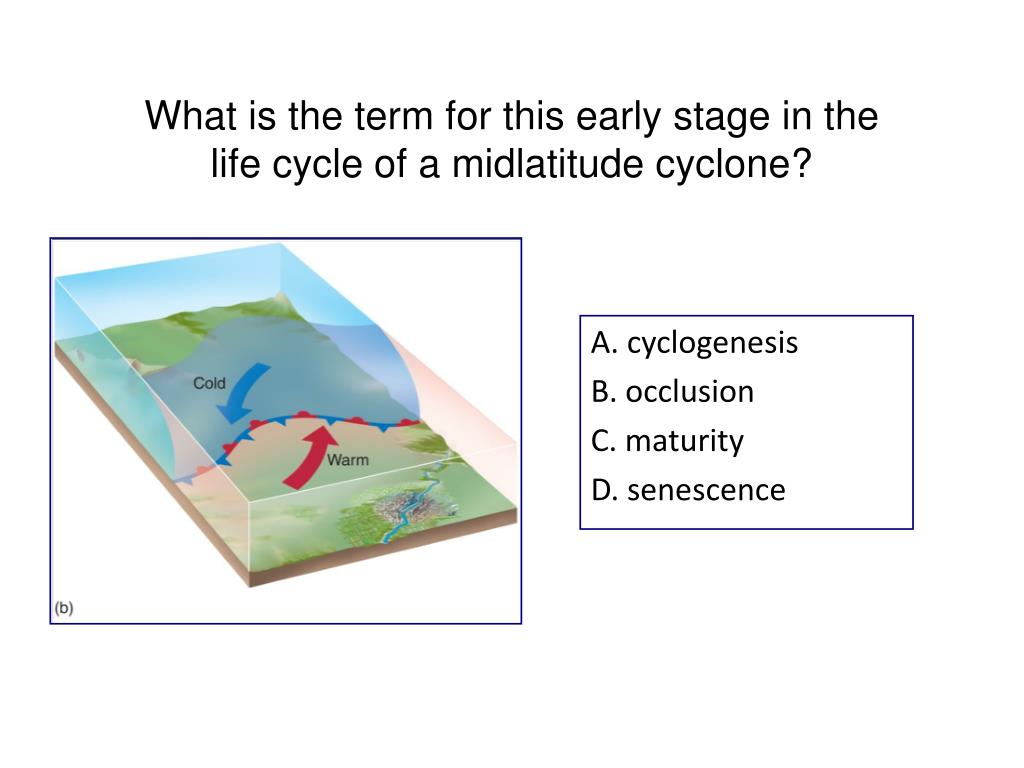 What is the term for this early stage in the life cycle of a midlatitude cyclone?

Cold

Warm

(b)

A. cyclogenesis

B. occlusion

C. maturity

D. senescence